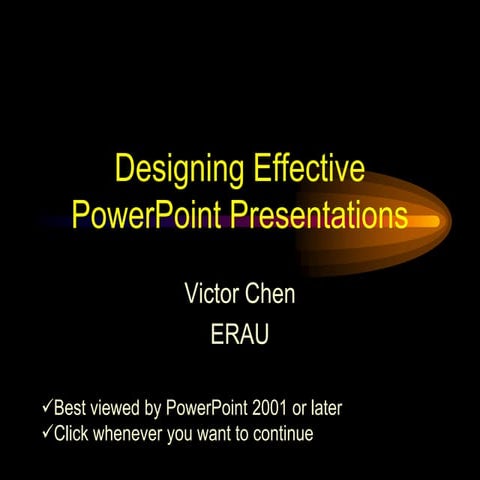 Designing Effective PowerPoint Presentations

Victor Chen
ERAU

✓Best viewed by PowerPoint 2001 or later
✓Click whenever you want to continue